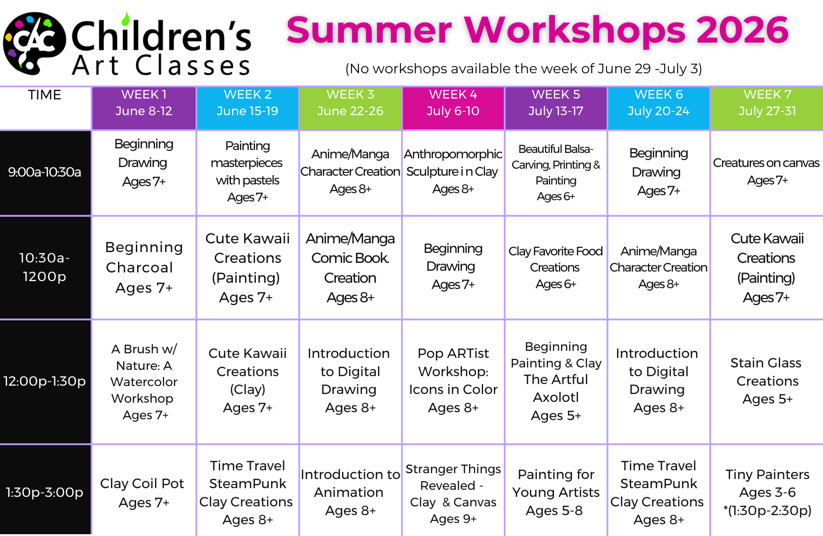 CAC Children's Art Classes

Summer Workshops 2026

(No workshops available the week of June 29 -July 3)

| TIME | WEEK 1 June 8-12 | WEEK 2 June 15-19 | WEEK 3 June 22-26 | WEEK 4 July 6-10 | WEEK 5 July 13-17 | WEEK 6 July 20-24 | WEEK 7 July 27-31 |
|---|---|---|---|---|---|---|---|
| 9:00a-10:30a | Beginning Drawing Ages 7+ | Painting masterpieces with pastels Ages 7+ | Anime/Manga Character Creation Ages 8+ | Anthropomorphic Sculpture i n Clay Ages 8+ | Beautiful Balsa-Carving, Printing & Painting Ages 6+ | Beginning Drawing Ages 7+ | Creatures on canvas Ages 7+ |
| 10:30a-1200p | Beginning Charcoal Ages 7+ | Cute Kawaii Creations (Painting) Ages 7+ | Anime/Manga Comic Book. Creation Ages 8+ | Beginning Drawing Ages 7+ | Clay Favorite Food Creations Ages 6+ | Anime/Manga Character Creation Ages 8+ | Cute Kawaii Creations (Painting) Ages 7+ |
| 12:00p-1:30p | A Brush w/ Nature: A Watercolor Workshop Ages 7+ | Cute Kawaii Creations (Clay) Ages 7+ | Introduction to Digital Drawing Ages 8+ | Pop ARTist Workshop: Icons in Color Ages 8+ | Beginning Painting & Clay The Artful Axolotl Ages 5+ | Introduction to Digital Drawing Ages 8+ | Stain Glass Creations Ages 5+ |
| 1:30p-3:00p | Clay Coil Pot Ages 7+ | Time Travel SteamPunk Clay Creations Ages 8+ | Introduction to Animation Ages 8+ | Stranger Things Revealed - Clay & Canvas Ages 9+ | Painting for Young Artists Ages 5-8 | Time Travel SteamPunk Clay Creations Ages 8+ | Tiny Painters Ages 3-6 *(1:30p-2:30p) |